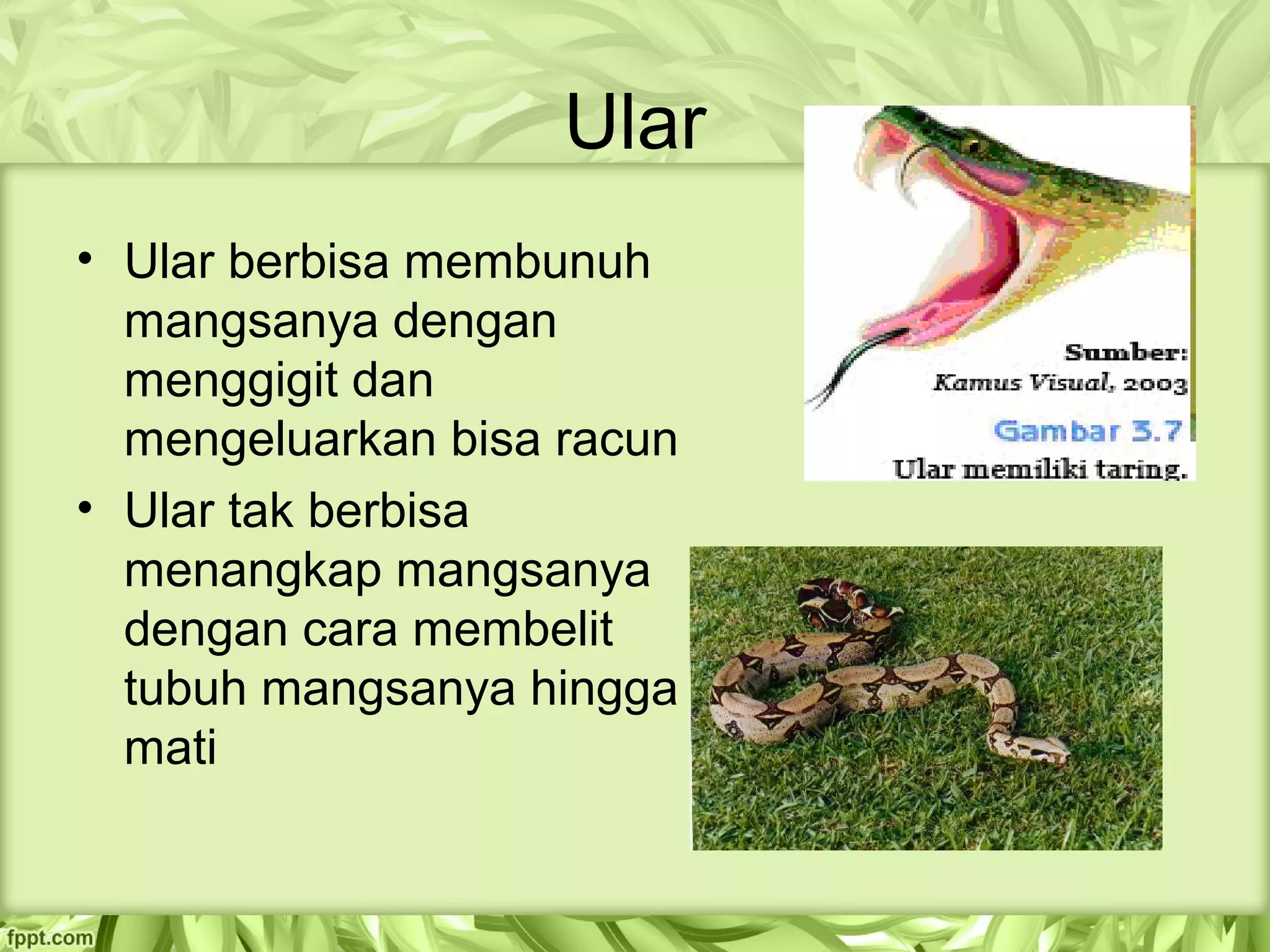 Ular

• Ular berbisa membunuh mangsanya dengan menggigit dan mengeluarkan bisa racun
• Ular tak berbisa menangkap mangsanya dengan cara membelit tubuh mangsanya hingga mati

Sumber:
Kamus Visual, 2003
Gambar 3.7
Ular memiliki taring.

fppt.com